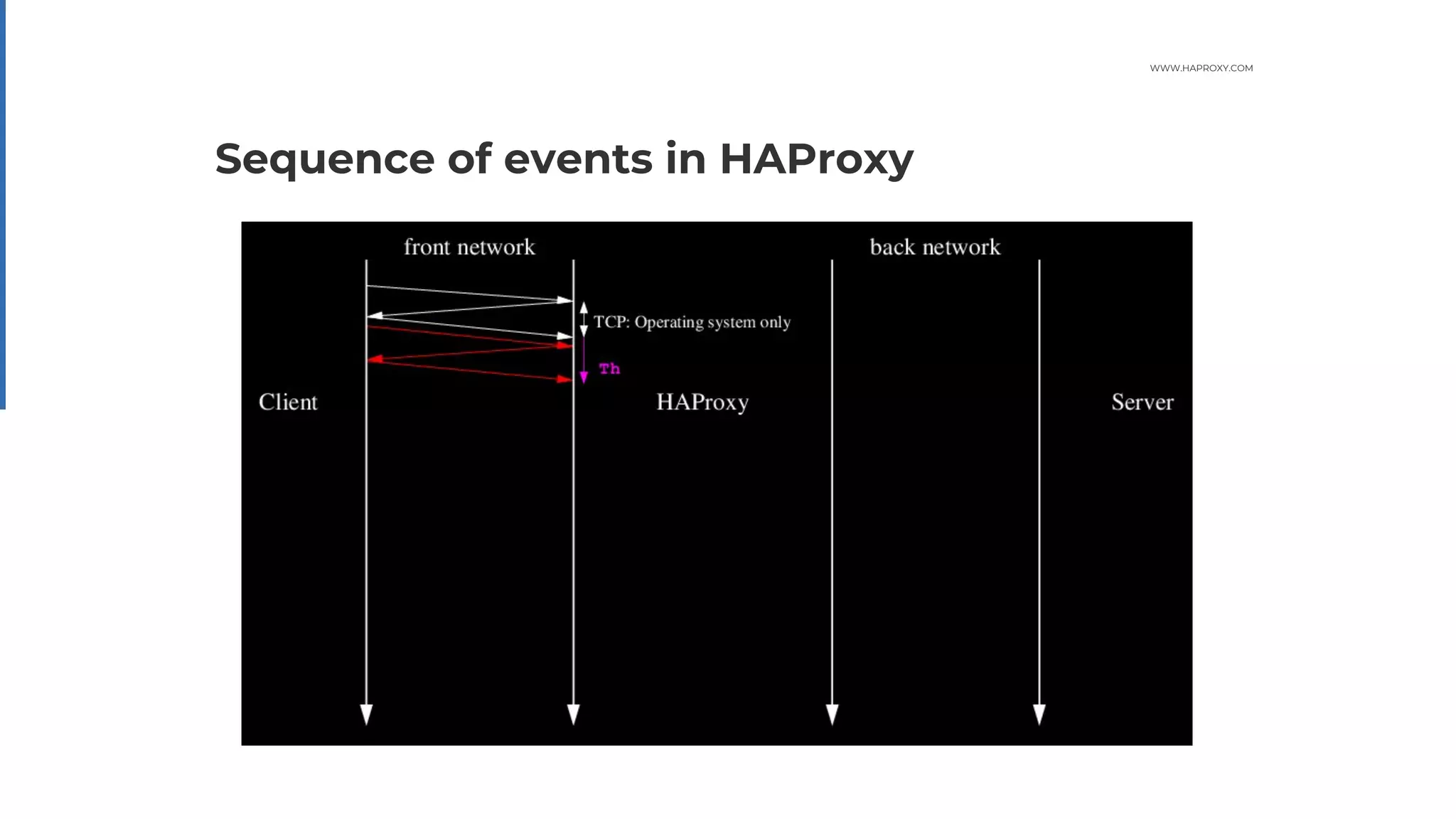 WWW.HAPROXY.COM

Sequence of events in HAProxy

front network

back network

TCP: Operating system only

Th

Client

HAProxy

Server